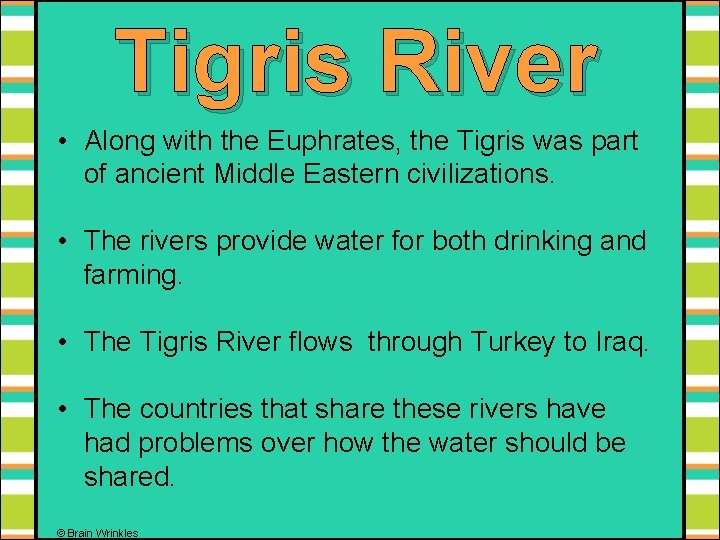 Tigris River

• Along with the Euphrates, the Tigris was part of ancient Middle Eastern civilizations.

• The rivers provide water for both drinking and farming.

• The Tigris River flows through Turkey to Iraq.

• The countries that share these rivers have had problems over how the water should be shared.

© Brain Wrinkles